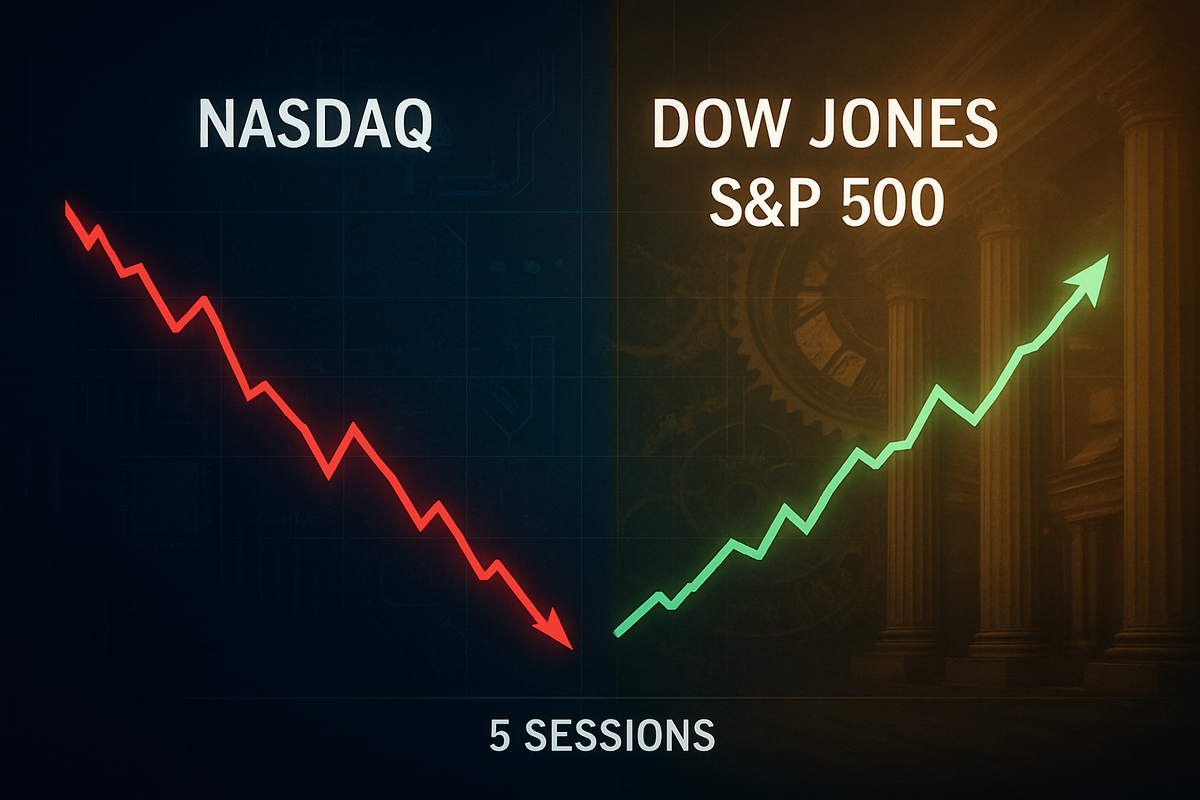 NASDAQ

DOW JONES
S&P 500

5 SESSIONS